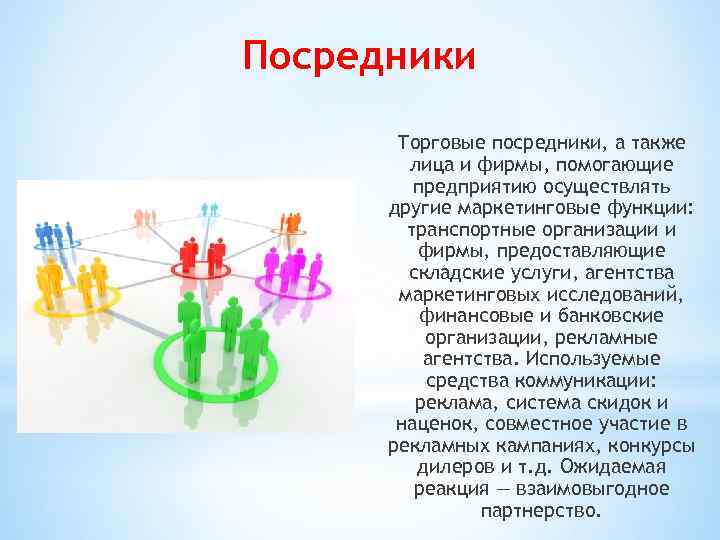 Посредники

Торговые посредники, а также лица и фирмы, помогающие предприятию осуществлять другие маркетинговые функции: транспортные организации и фирмы, предоставляющие складские услуги, агентства маркетинговых исследований, финансовые и банковские организации, рекламные агентства. Используемые средства коммуникации: реклама, система скидок и наценок, совместное участие в рекламных кампаниях, конкурсы дилеров и т.д. Ожидаемая реакция — взаимовыгодное партнерство.